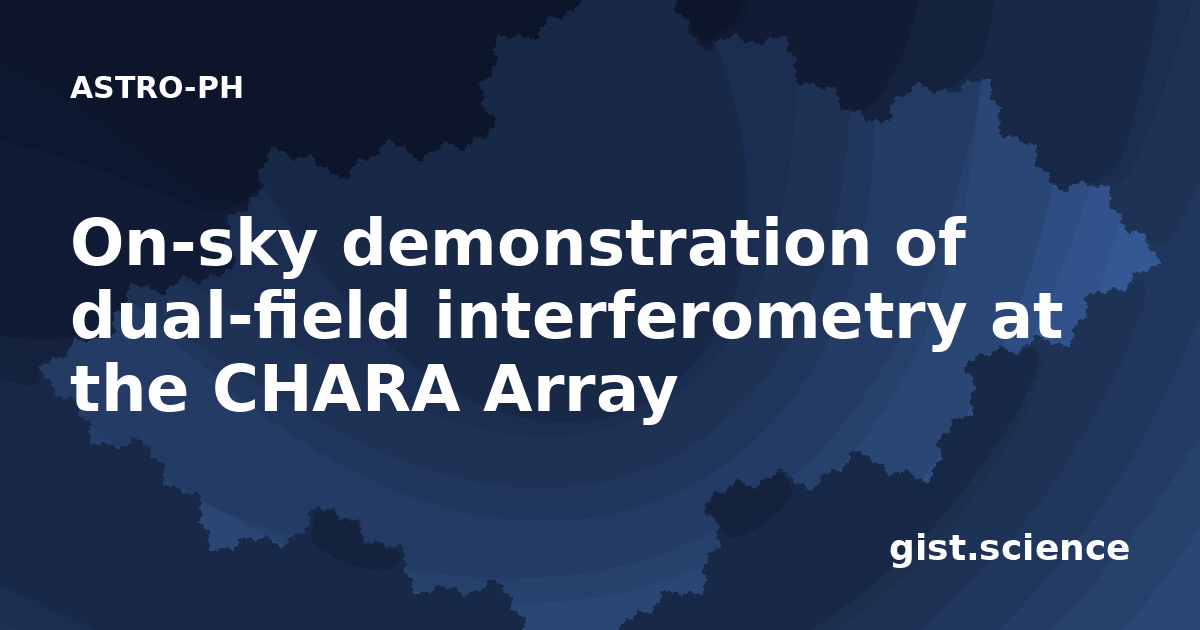 ASTRO-PH

On-sky demonstration of dual-field interferometry at the CHARA Array

gist.science